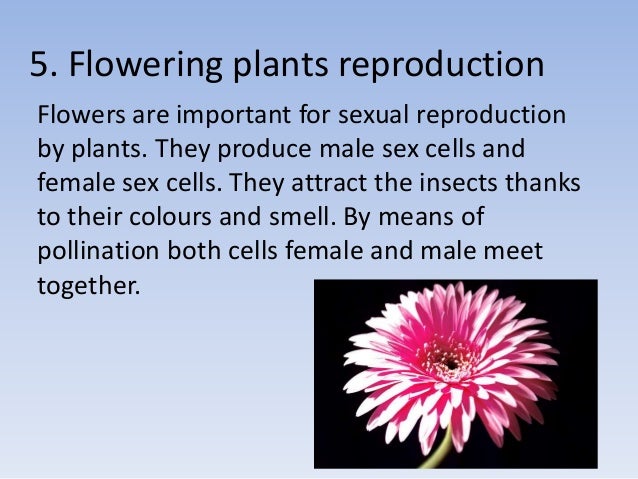 5. Flowering plants reproduction

Flowers are important for sexual reproduction by plants. They produce male sex cells and female sex cells. They attract the insects thanks to their colours and smell. By means of pollination both cells female and male meet together.